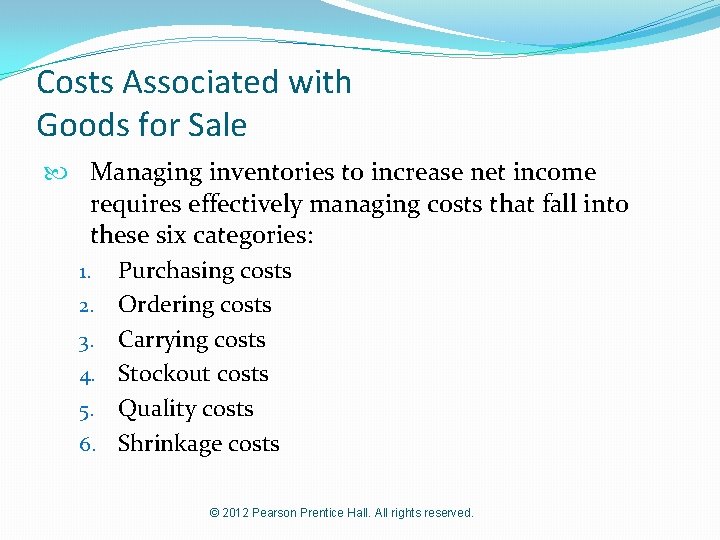 Costs Associated with Goods for Sale

Managing inventories to increase net income requires effectively managing costs that fall into these six categories:

1. Purchasing costs
2. Ordering costs
3. Carrying costs
4. Stockout costs
5. Quality costs
6. Shrinkage costs

© 2012 Pearson Prentice Hall. All rights reserved.